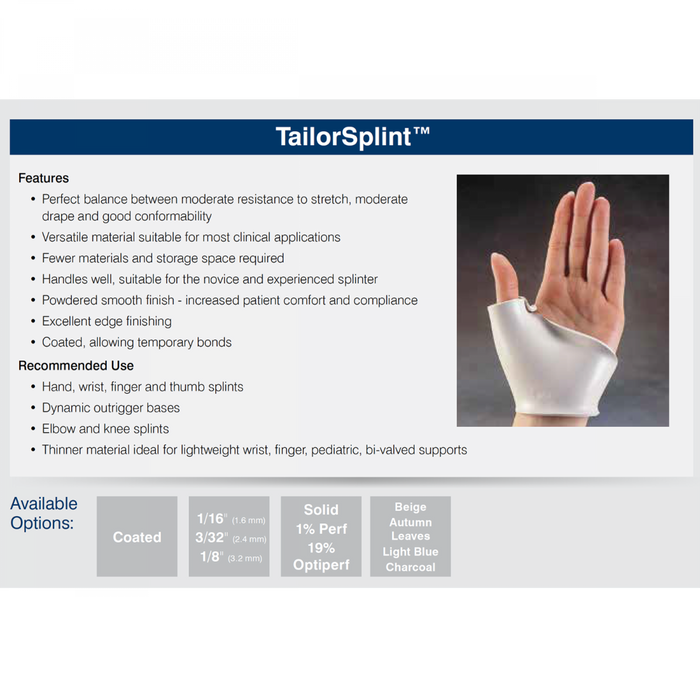 TailorSplint™

Features
• Perfect balance between moderate resistance to stretch, moderate drape and good conformability
• Versatile material suitable for most clinical applications
• Fewer materials and storage space required
• Handles well, suitable for the novice and experienced splinter
• Powdered smooth finish - increased patient comfort and compliance
• Excellent edge finishing
• Coated, allowing temporary bonds

Recommended Use
• Hand, wrist, finger and thumb splints
• Dynamic outrigger bases
• Elbow and knee splints
• Thinner material ideal for lightweight wrist, finger, pediatric, bi-valved supports

Available Options:

Coated

1/16" (1.6 mm)
3/32" (2.4 mm)
1/8" (3.2 mm)

Solid
1% Perf
19%
Optiperf

Beige
Autumn Leaves
Light Blue
Charcoal